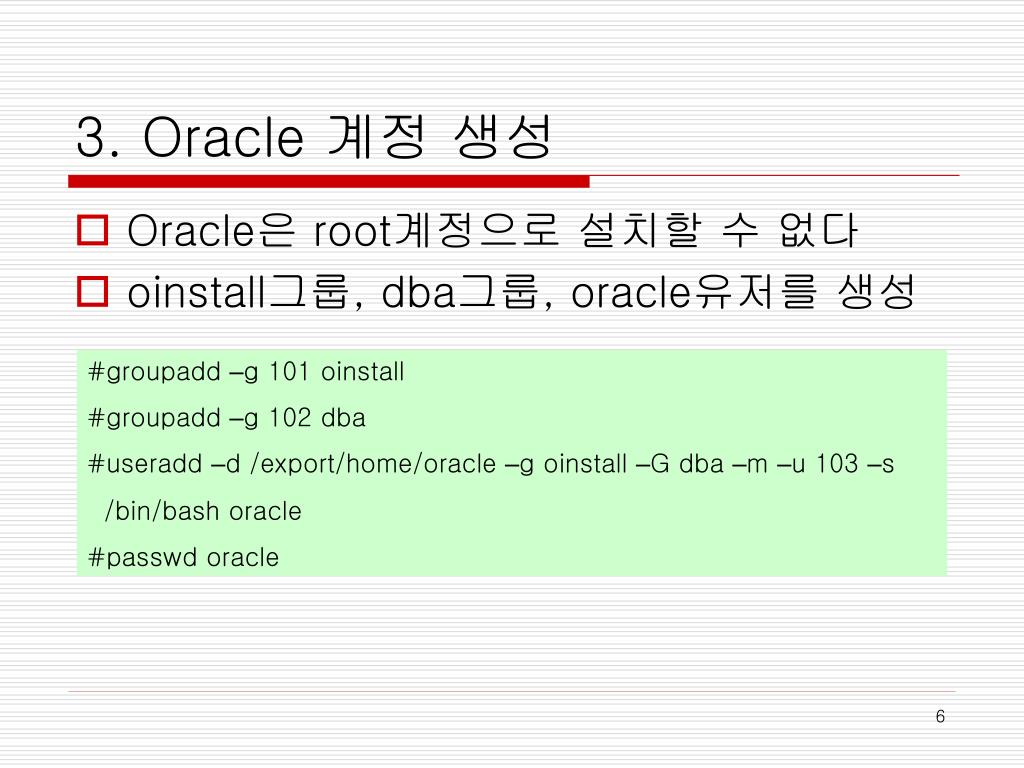 3. Oracle 계정 생성

Oracle은 root계정으로 설치할 수 없다

oinstall그룹, dba그룹, oracle유저를 생성

#groupadd –g 101 oinstall

#groupadd –g 102 dba

#useradd –d /export/home/oracle –g oinstall –G dba –m –u 103 –s /bin/bash oracle

#passwd oracle

6